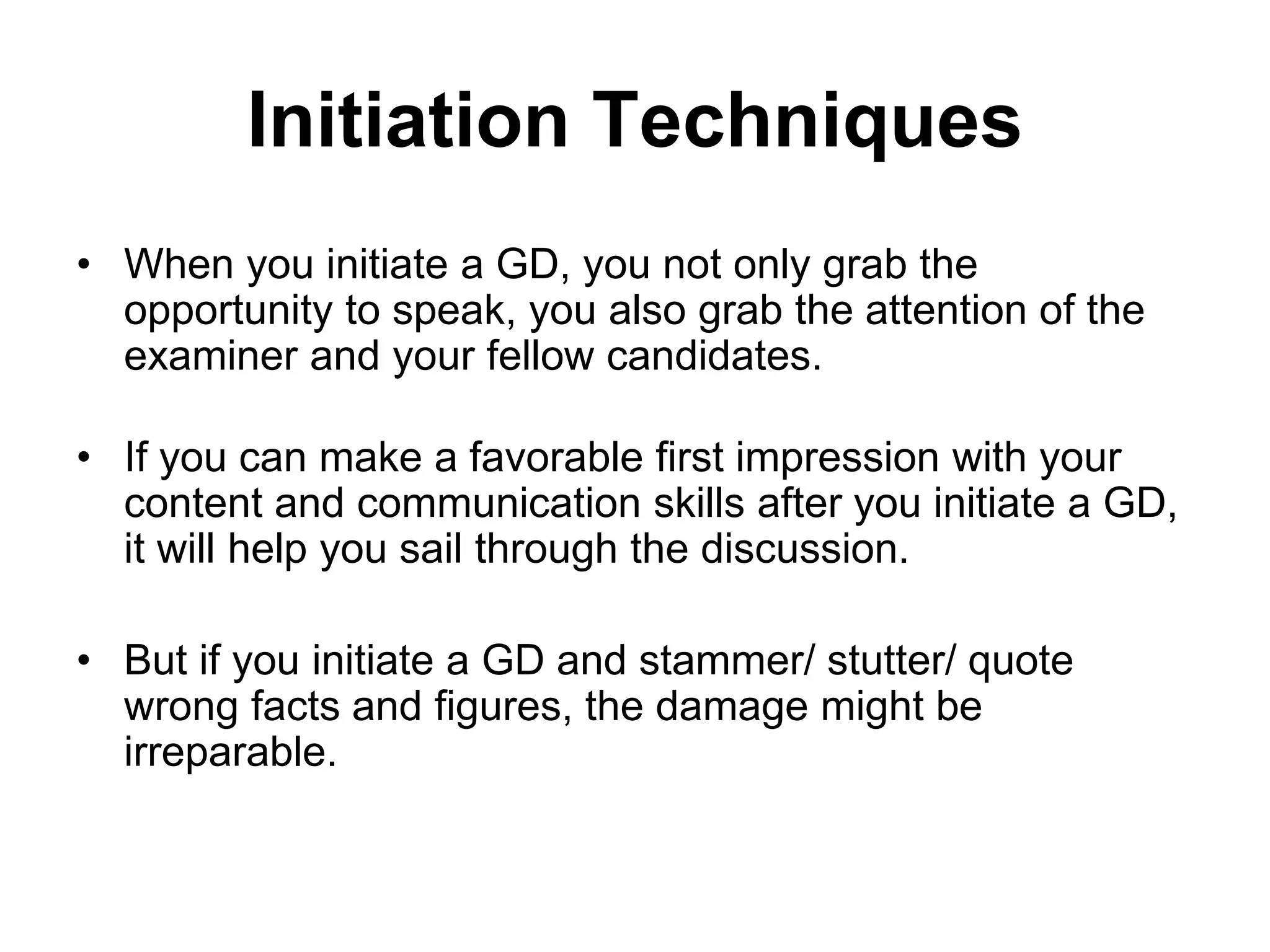 Initiation Techniques

• When you initiate a GD, you not only grab the opportunity to speak, you also grab the attention of the examiner and your fellow candidates.

• If you can make a favorable first impression with your content and communication skills after you initiate a GD, it will help you sail through the discussion.

• But if you initiate a GD and stammer/ stutter/ quote wrong facts and figures, the damage might be irreparable.